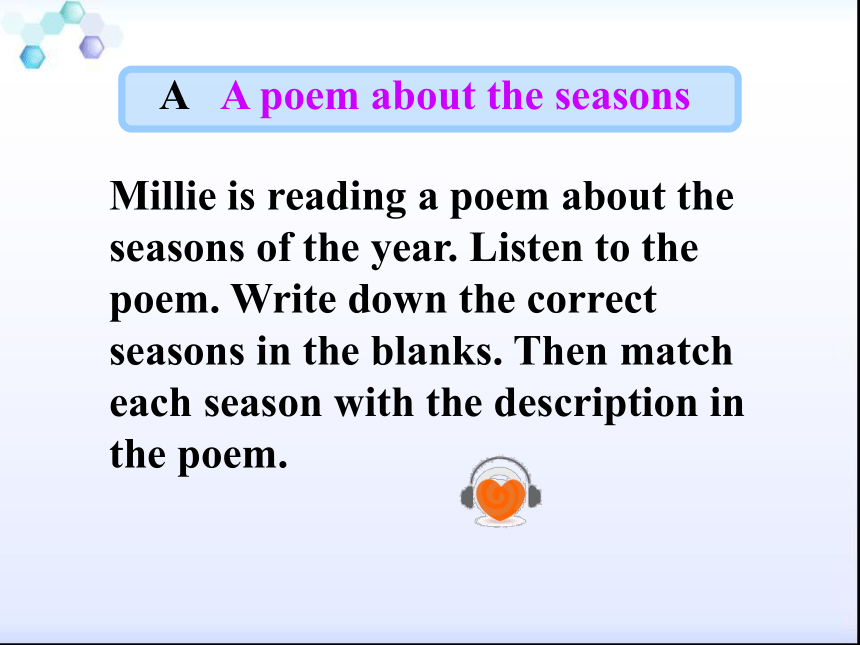 A A poem about the seasons

Millie is reading a poem about the seasons of the year. Listen to the poem. Write down the correct seasons in the blanks. Then match each season with the description in the poem.